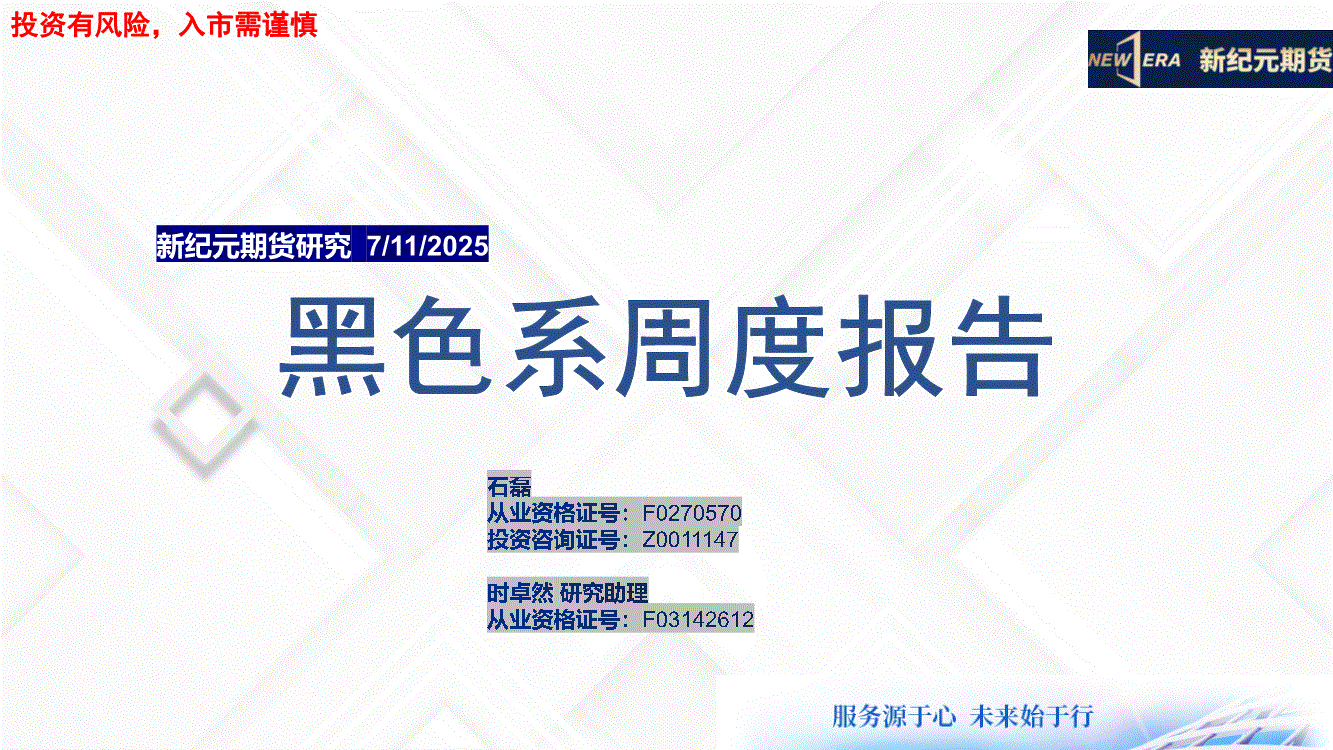 投资有风险，入市需谨慎

NEW ERA 新纪元期货

新纪元期货研究 7/11/2025

黑色系周度报告

石磊
从业资格证号：F0270570
投资咨询证号：Z0011147

时卓然 研究助理
从业资格证号：F03142612

服务源于心 未来始于行